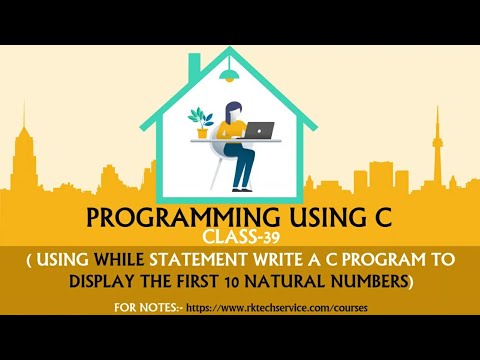 PROGRAMMING USING C
CLASS-39
( USING WHILE STATEMENT WRITE A C PROGRAM TO DISPLAY THE FIRST 10 NATURAL NUMBERS)

FOR NOTES:- https://www.rktechservice.com/courses